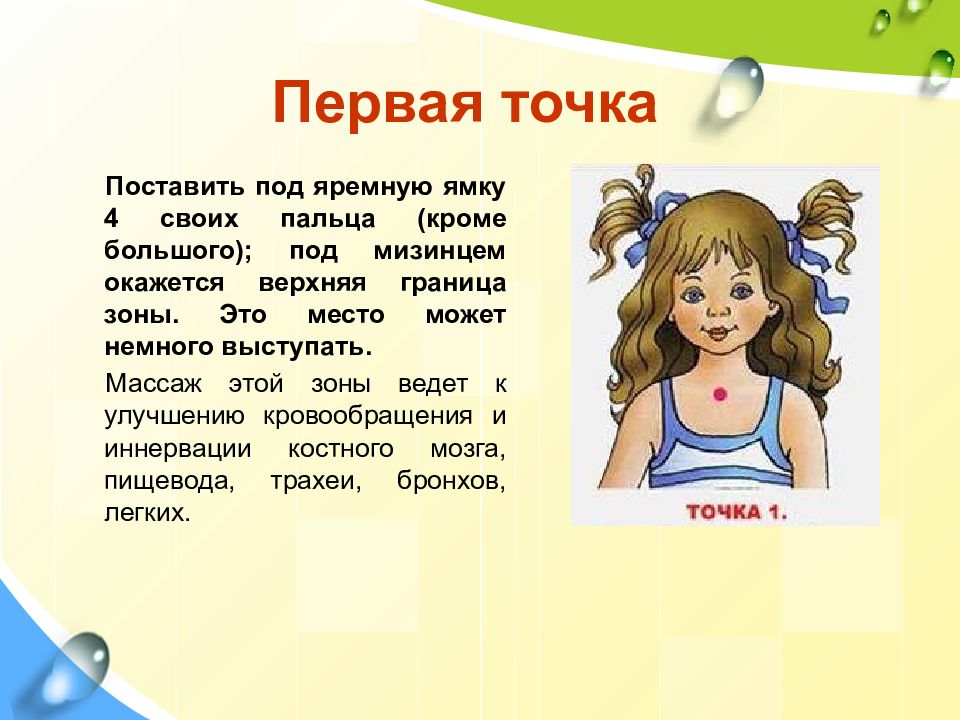 Первая точка

Поставить под яремную ямку 4 своих пальца (кроме большого); под мизинцем окажется верхняя граница зоны. Это место может немного выступать.

Массаж этой зоны ведет к улучшению кровообращения и иннервации костного мозга, пищевода, трахеи, бронхов, легких.

ТОЧКА 1.